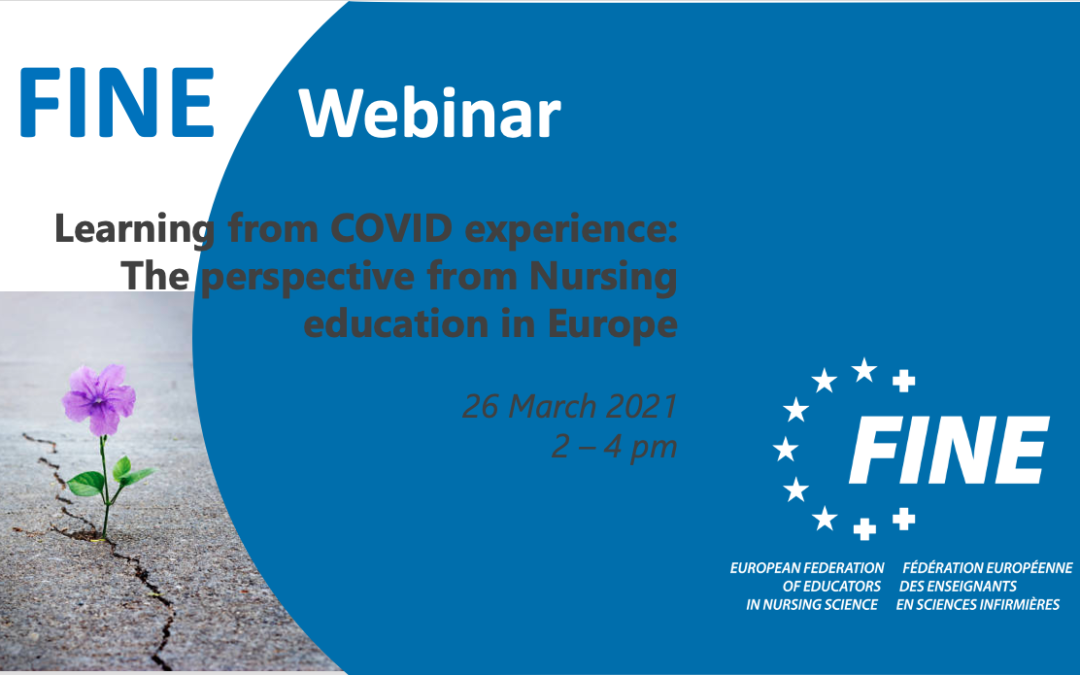 FINE Webinar

Learning from COVID experience: The perspective from Nursing education in Europe

26 March 2021
2 – 4 pm

FINE

EUROPEAN FEDERATION OF EDUCATORS IN NURSING SCIENCE

FÉDÉRATION EUROPÉENNE DES ENSEIGNANTS EN SCIENCES INFIRMIÈRES